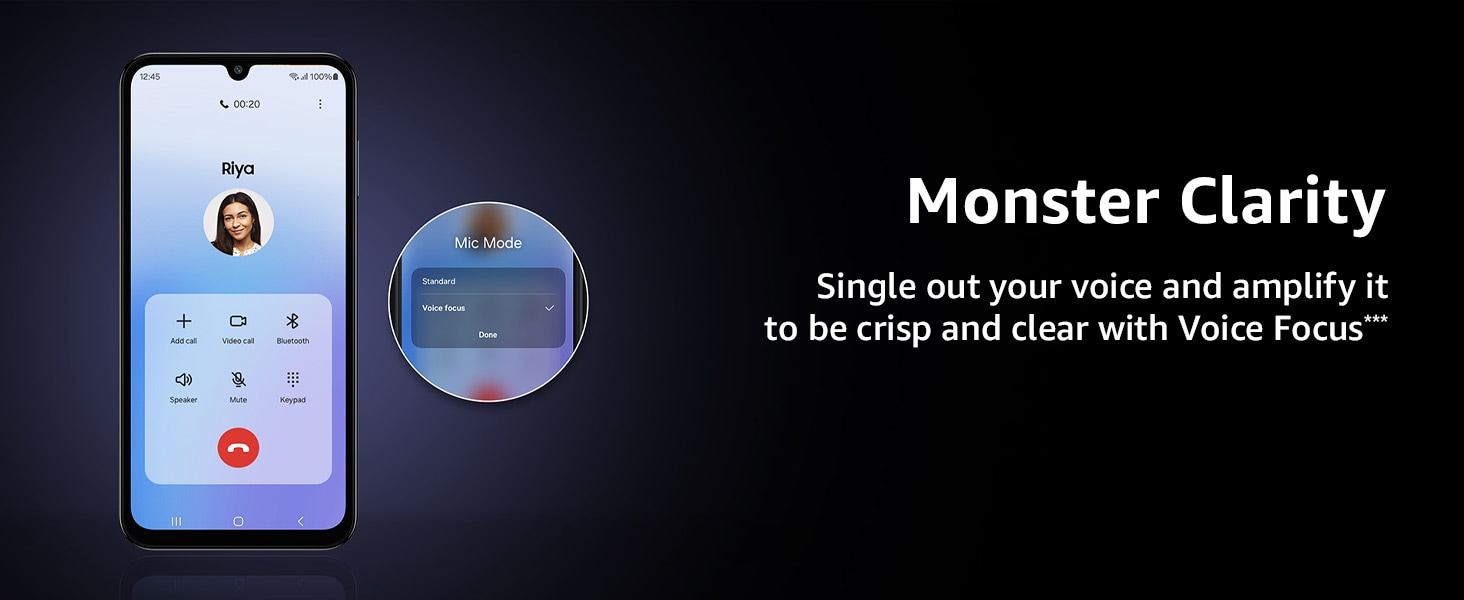 12:45

100%

00:20

Riya

Add call

Video call

Bluetooth

Speaker

Mute

Keypad

Mic Mode

Standard

Voice focus

Done

Monster Clarity

Single out your voice and amplify it to be crisp and clear with Voice Focus***